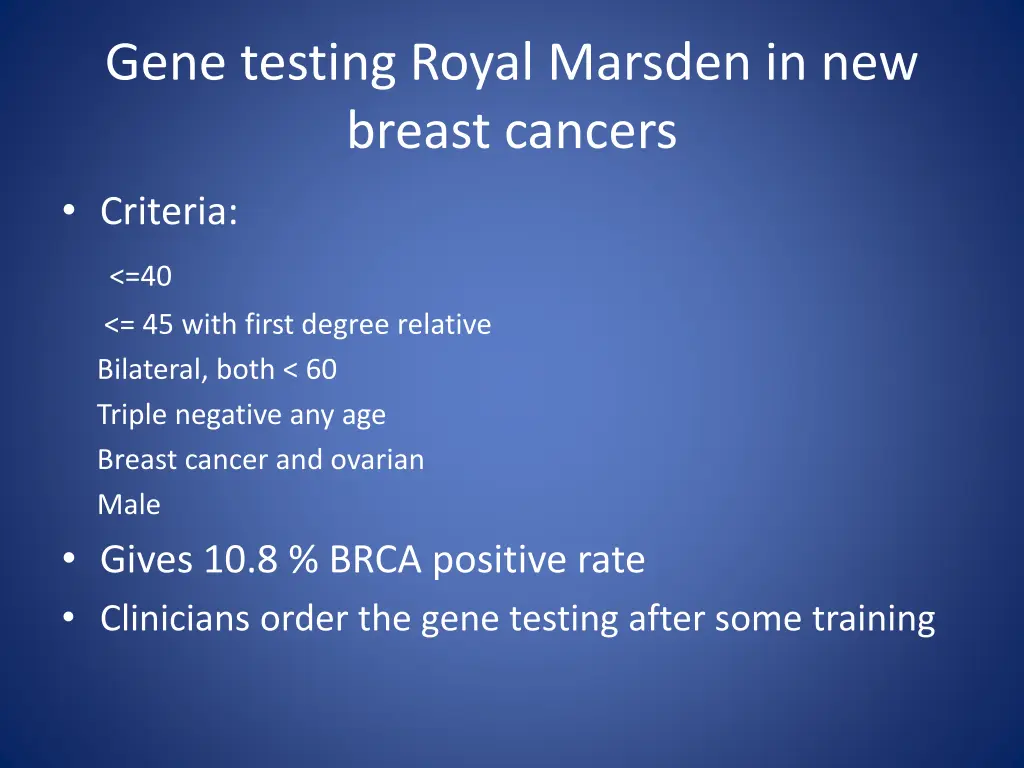 Gene testing Royal Marsden in new breast cancers

• Criteria:

<=40

<= 45 with first degree relative

Bilateral, both < 60

Triple negative any age

Breast cancer and ovarian

Male

• Gives 10.8 % BRCA positive rate

• Clinicians order the gene testing after some training